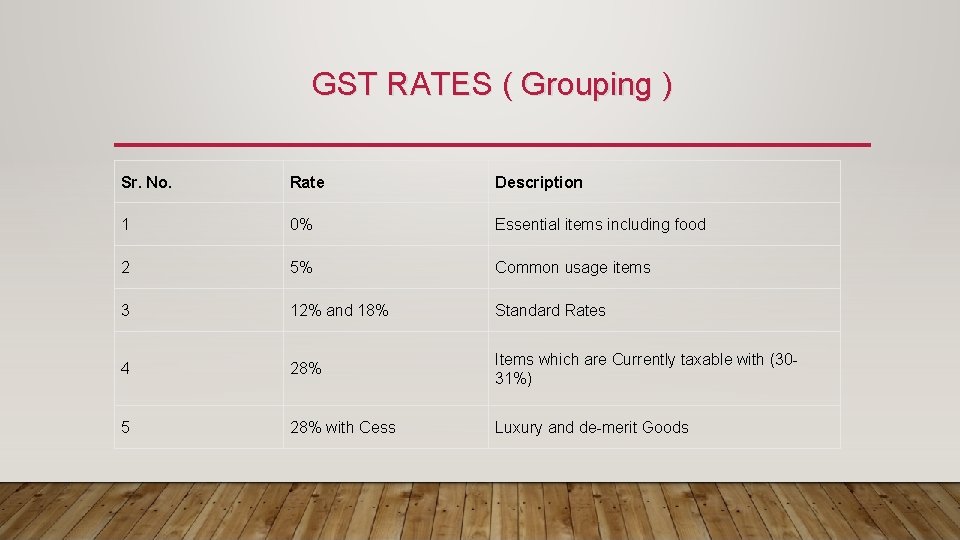 GST RATES ( Grouping )

| Sr. No. | Rate | Description |
|---|---|---|
| 1 | 0% | Essential items including food |
| 2 | 5% | Common usage items |
| 3 | 12% and 18% | Standard Rates |
| 4 | 28% | Items which are Currently taxable with (30-31%) |
| 5 | 28% with Cess | Luxury and de-merit Goods |